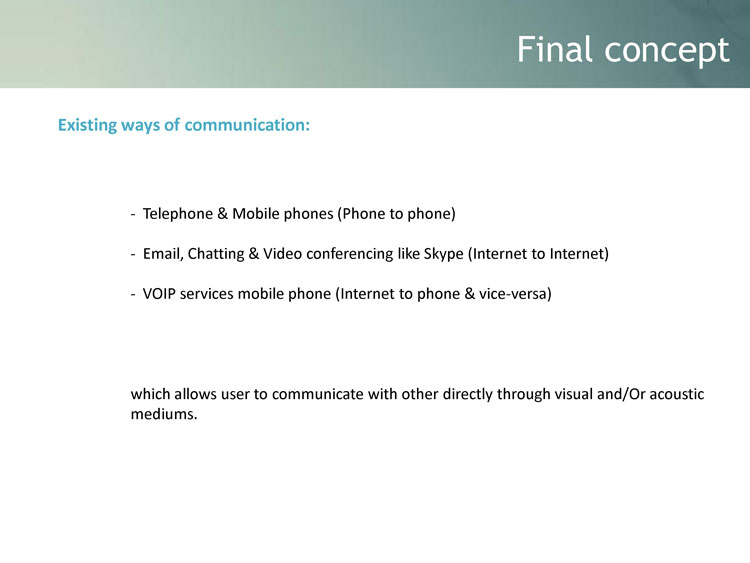 Final concept

Existing ways of communication:

- Telephone & Mobile phones (Phone to phone)

- Email, Chatting & Video conferencing like Skype (Internet to Internet)

- VOIP services mobile phone (Internet to phone & vice-versa)

which allows user to communicate with other directly through visual and/Or acoustic mediums.